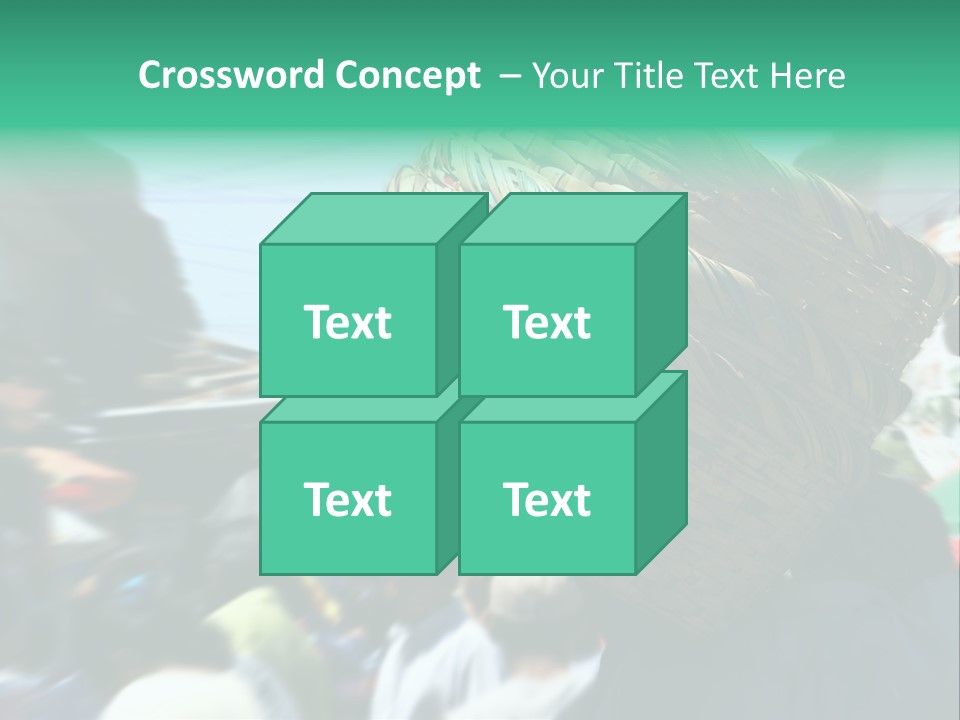 Crossword Concept – Your Title Text Here

Text

Text

Text

Text